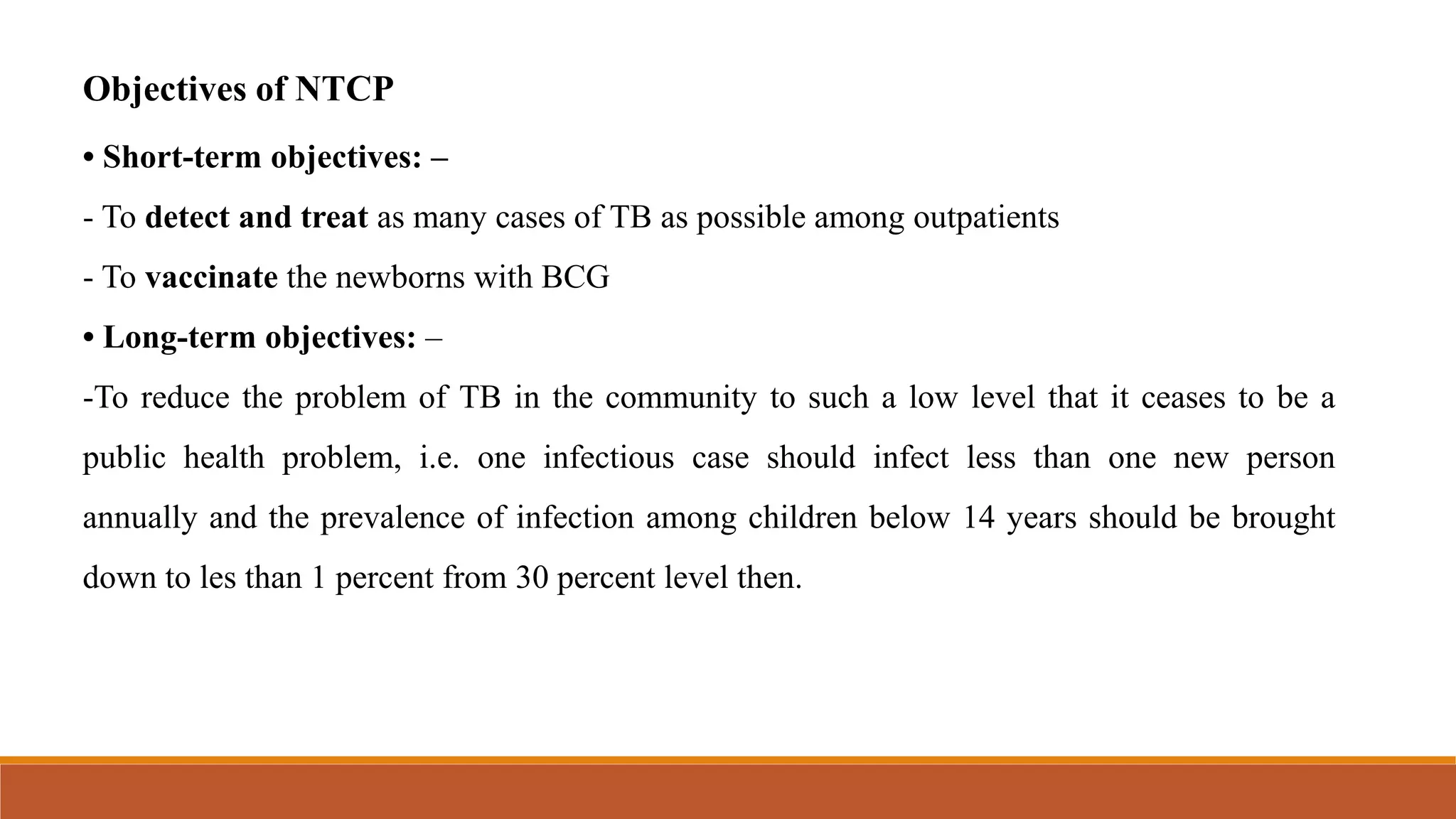 Objectives of NTCP

• Short-term objectives: –

- To detect and treat as many cases of TB as possible among outpatients

- To vaccinate the newborns with BCG

• Long-term objectives: –

-To reduce the problem of TB in the community to such a low level that it ceases to be a public health problem, i.e. one infectious case should infect less than one new person annually and the prevalence of infection among children below 14 years should be brought down to les than 1 percent from 30 percent level then.